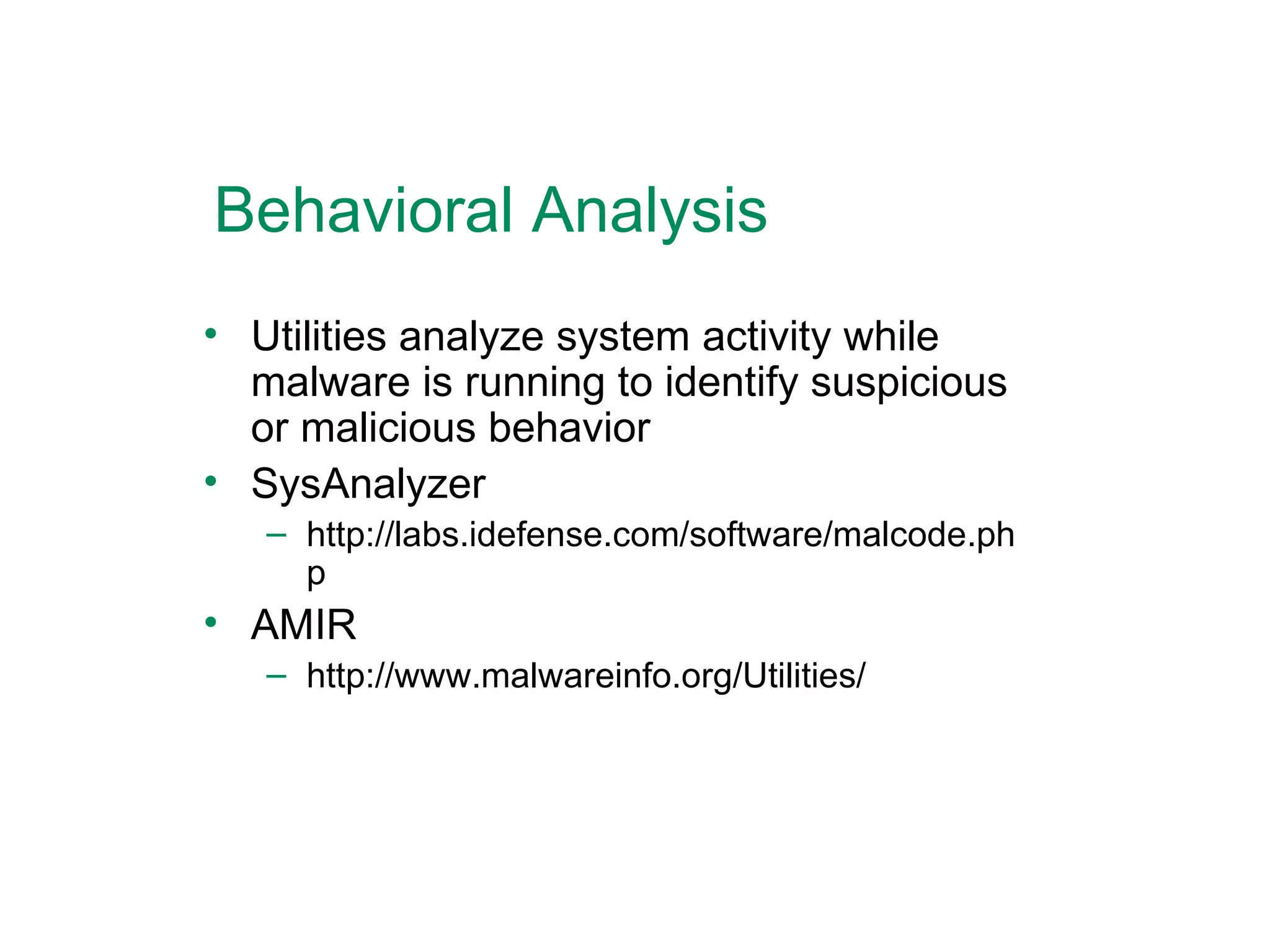 Behavioral Analysis

• Utilities analyze system activity while malware is running to identify suspicious or malicious behavior
• SysAnalyzer
– http://labs.idefense.com/software/malcode.php
• AMIR
– http://www.malwareinfo.org/Utilities/